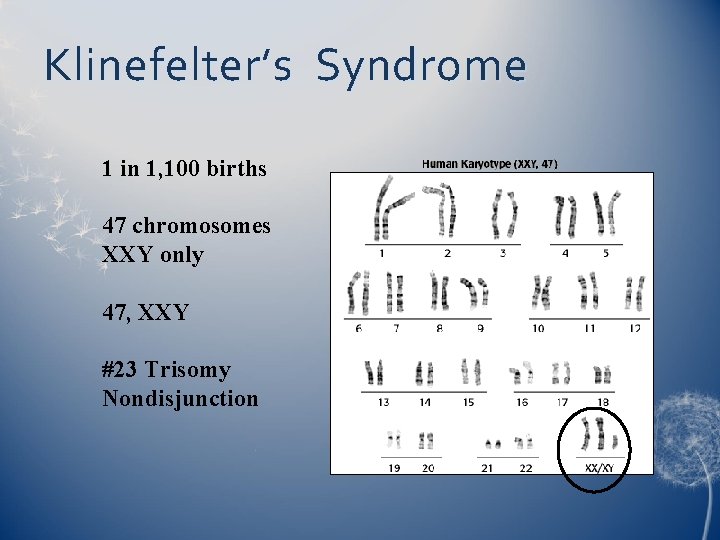 Klinefelter's Syndrome

1 in 1,100 births

47 chromosomes
XXY only

47, XXY

#23 Trisomy
Nondisjunction

Human Karyotype (XXY, 47)

1 2 3 4 5
6 7 8 9 10 11 12
13 14 15 16 17 18
19 20 21 22 XX/XY